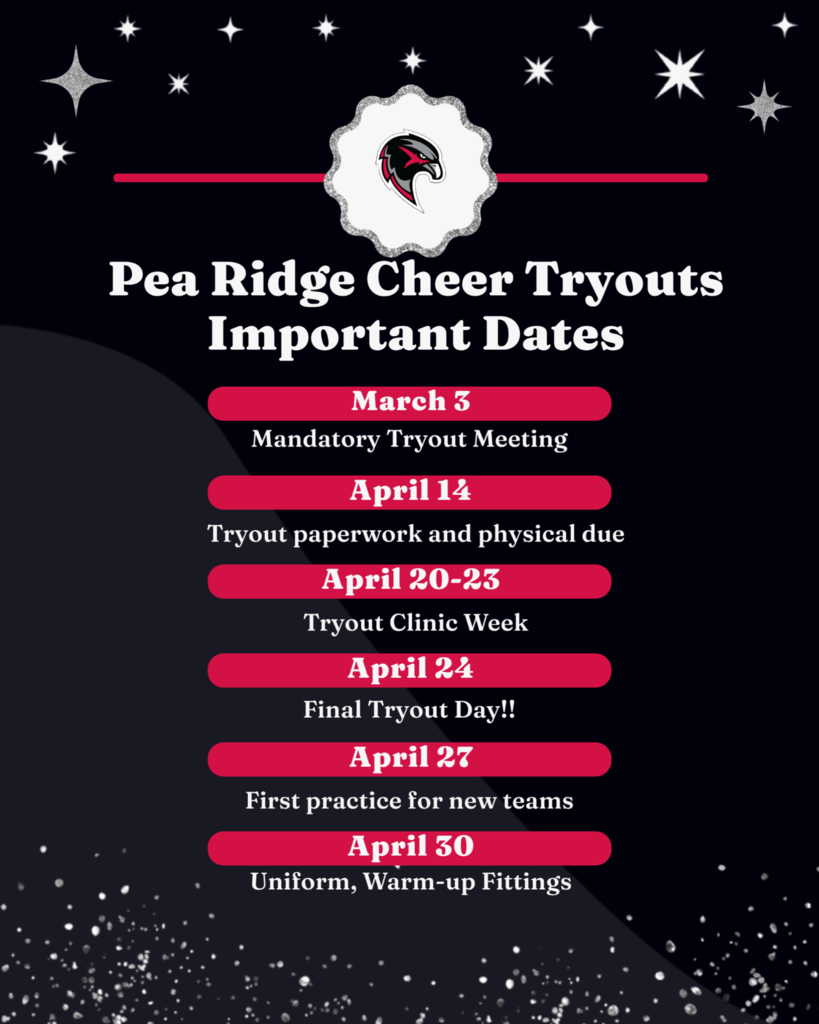 Pea Ridge Cheer Tryouts
Important Dates

March 3
Mandatory Tryout Meeting

April 14
Tryout paperwork and physical due

April 20-23
Tryout Clinic Week

April 24
Final Tryout Day!!

April 27
First practice for new teams

April 30
Uniform, Warm-up Fittings